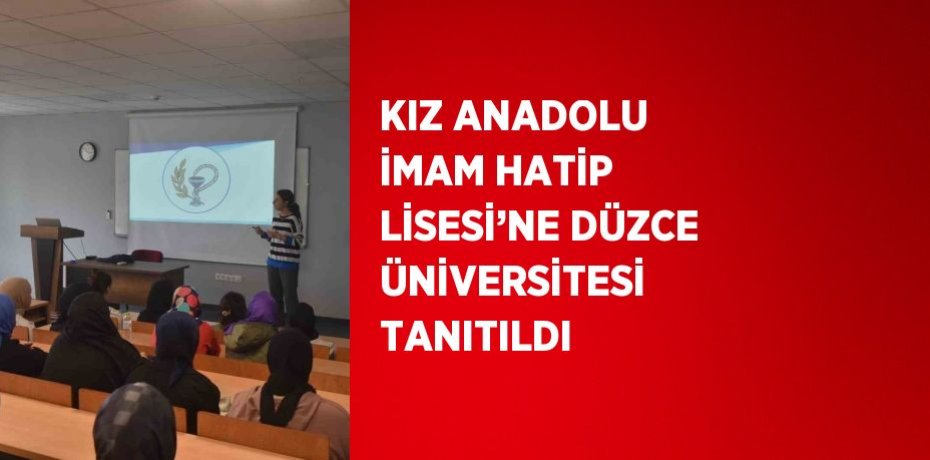 KIZ ANADOLU İMAM HATİP LİSESİ'NE DÜZCE ÜNİVERSİTESİ TANITILDI